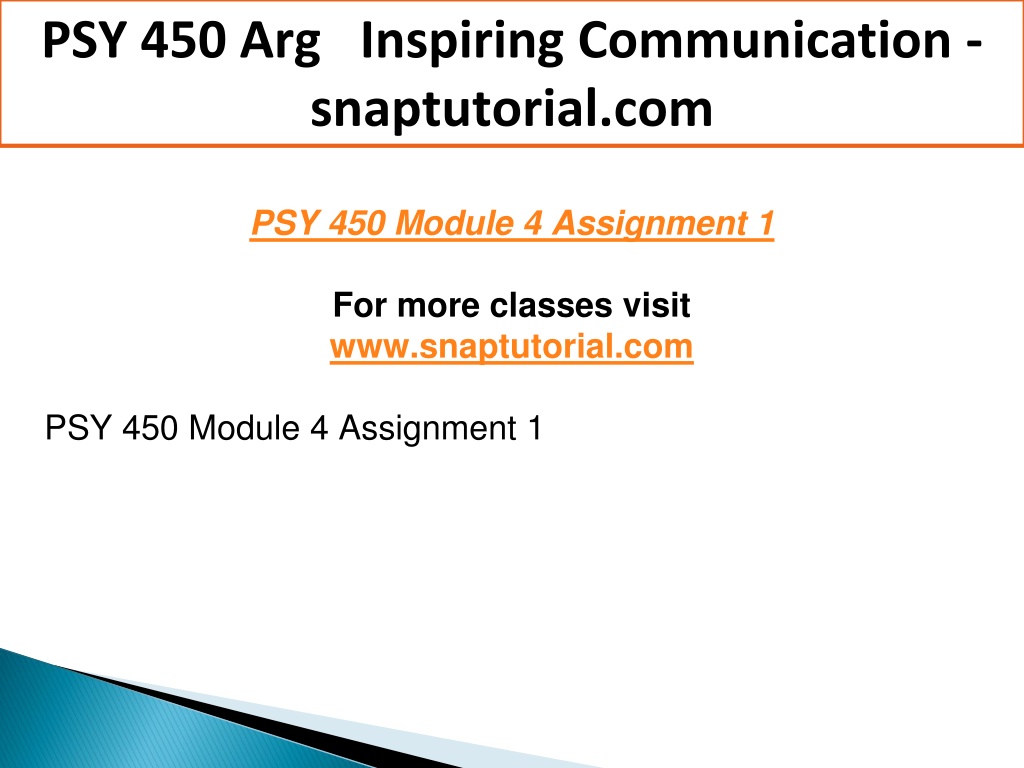 PSY 450 Arg Inspiring Communication - snaptutorial.com

PSY 450 Module 4 Assignment 1

For more classes visit
www.snaptutorial.com

PSY 450 Module 4 Assignment 1